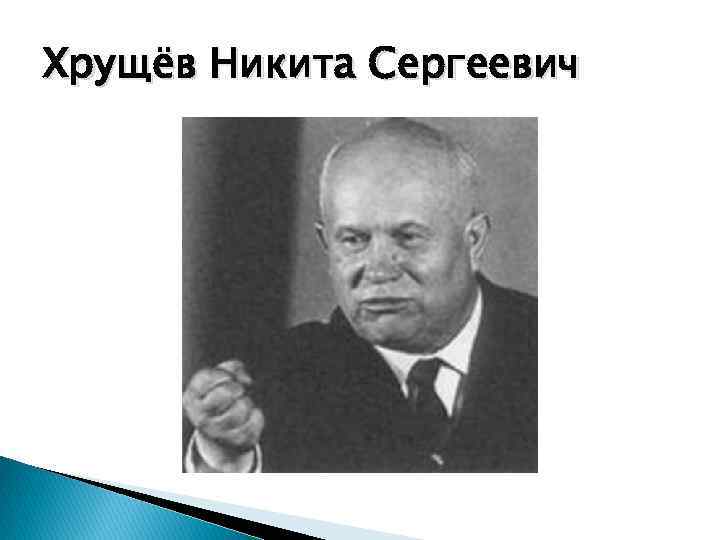 Хрущёв Никита Сергеевич